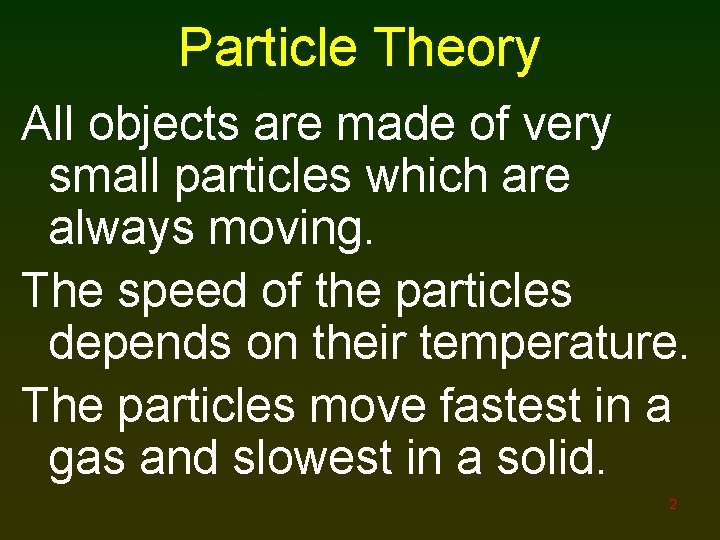 Particle Theory

All objects are made of very small particles which are always moving.

The speed of the particles depends on their temperature.

The particles move fastest in a gas and slowest in a solid.

2